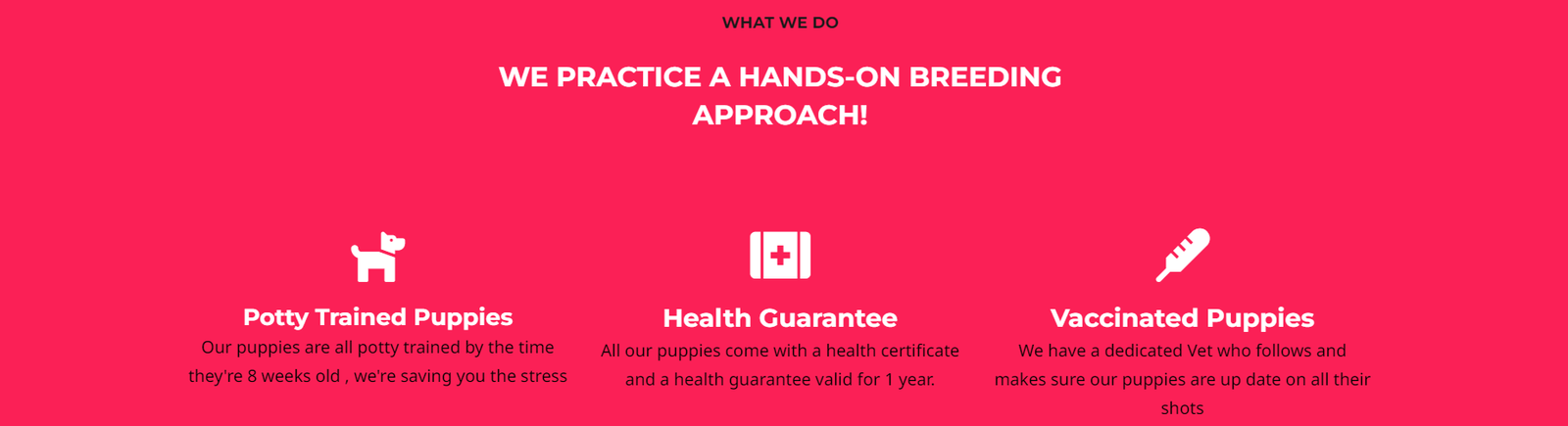 WHAT WE DO

WE PRACTICE A HANDS-ON BREEDING APPROACH!

Potty Trained Puppies

Our puppies are all potty trained by the time they're 8 weeks old , we're saving you the stress

Health Guarantee

All our puppies come with a health certificate and a health guarantee valid for 1 year.

Vaccinated Puppies

We have a dedicated Vet who follows and makes sure our puppies are up date on all their shots